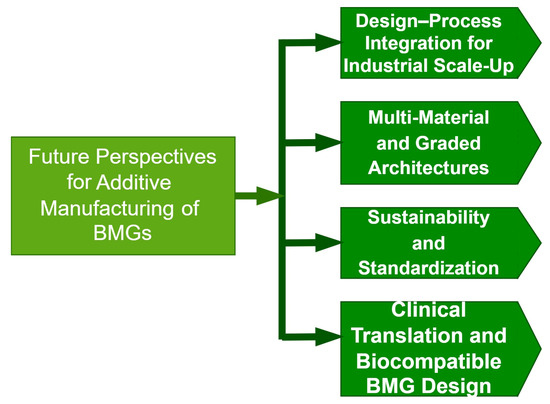 Future Perspectives for Additive Manufacturing of BMGs

Design–Process Integration for Industrial Scale-Up

Multi-Material and Graded Architectures

Sustainability and Standardization

Clinical Translation and Biocompatible BMG Design